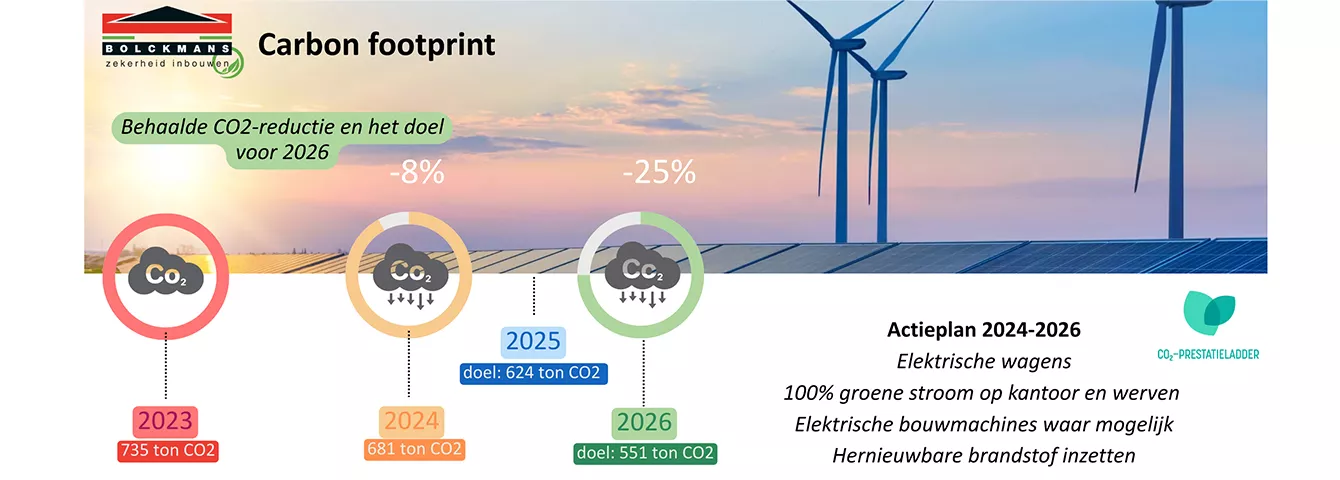 BOLCKMANS
zekerheid inbouwen

Carbon footprint

Behaalde CO2-reductie en het doel voor 2026

-8%

-25%

$Co_2$

$Co_2$

$Co_2$

2023
735 ton CO2

2024
681 ton CO2

2025
doel: 624 ton CO2

2026
doel: 551 ton CO2

$CO_2$-PRESTATIELADDER

Actieplan 2024-2026
Elektrische wagens
100% groene stroom op kantoor en werven
Elektrische bouwmachines waar mogelijk
Hernieuwbare brandstof inzetten